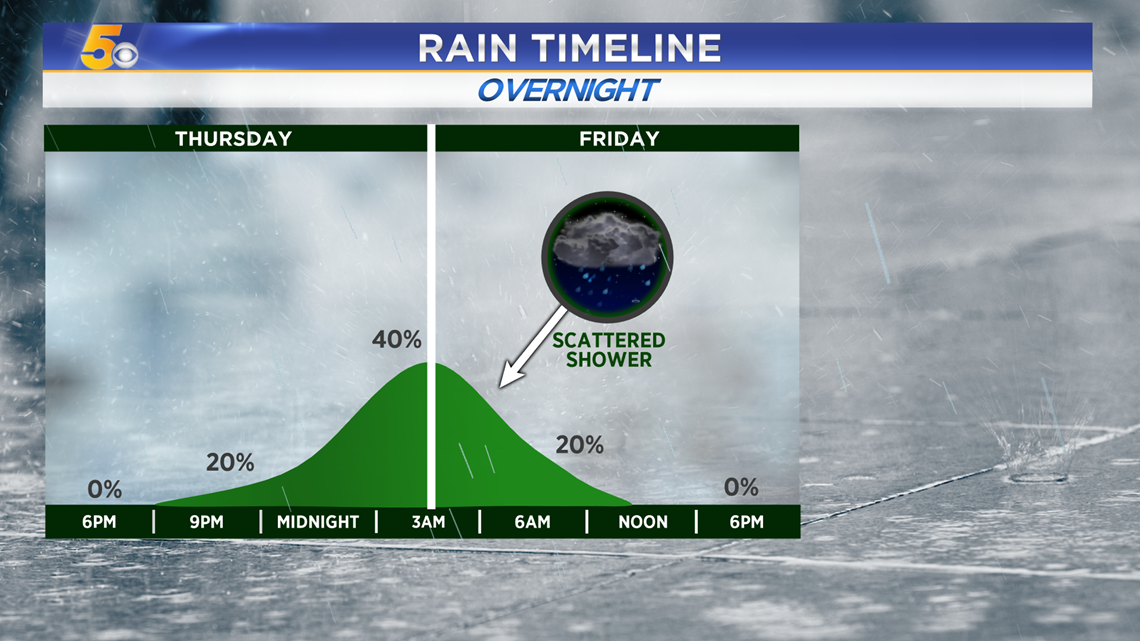 5

RAIN TIMELINE

OVERNIGHT

THURSDAY

FRIDAY

SCATTERED SHOWER

40%

20%

20%

0%

0%

6PM | 9PM | MIDNIGHT | 3AM | 6AM | NOON | 6PM